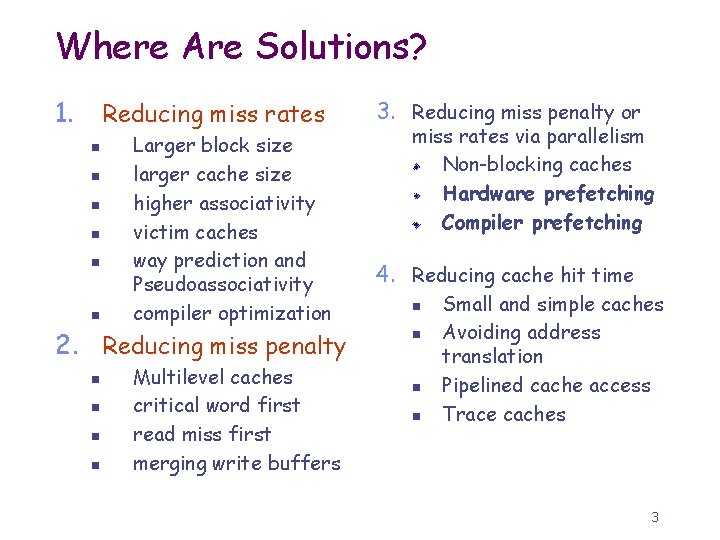 Where Are Solutions?

1. Reducing miss rates
- Larger block size
- larger cache size
- higher associativity
- victim caches
- way prediction and Pseudoassociativity
- compiler optimization

2. Reducing miss penalty
- Multilevel caches
- critical word first
- read miss first
- merging write buffers

3. Reducing miss penalty or miss rates via parallelism
- Non-blocking caches
- Hardware prefetching
- Compiler prefetching

4. Reducing cache hit time
- Small and simple caches
- Avoiding address translation
- Pipelined cache access
- Trace caches

3